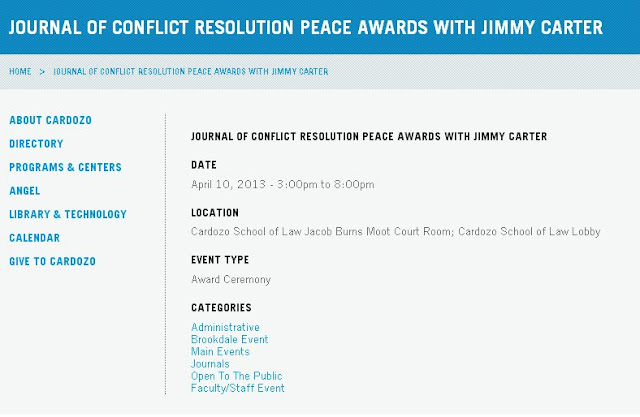 JOURNAL OF CONFLICT RESOLUTION PEACE AWARDS WITH JIMMY CARTER

HOME > JOURNAL OF CONFLICT RESOLUTION PEACE AWARDS WITH JIMMY CARTER

ABOUT CARDOZO
DIRECTORY
PROGRAMS & CENTERS
ANGEL
LIBRARY & TECHNOLOGY
CALENDAR
GIVE TO CARDOZO

JOURNAL OF CONFLICT RESOLUTION PEACE AWARDS WITH JIMMY CARTER

DATE
April 10, 2013 - 3:00pm to 8:00pm

LOCATION
Cardozo School of Law Jacob Burns Moot Court Room; Cardozo School of Law Lobby

EVENT TYPE
Award Ceremony

CATEGORIES
Administrative
Brookdale Event
Main Events
Journals
Open To The Public
Faculty/Staff Event